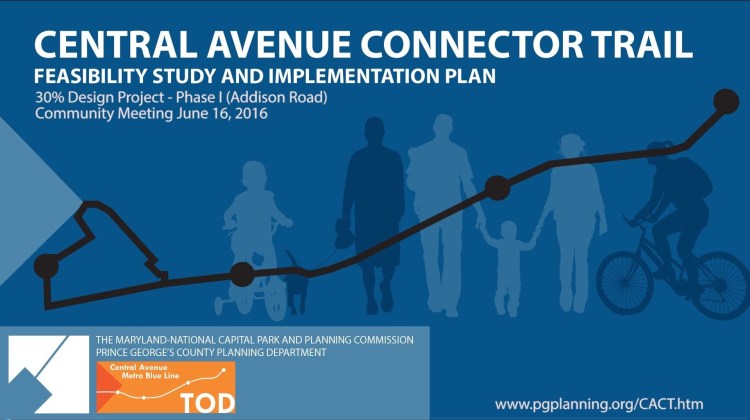 CENTRAL AVENUE CONNECTOR TRAIL
FEASIBILITY STUDY AND IMPLEMENTATION PLAN
30% Design Project - Phase I (Addison Road)
Community Meeting June 16, 2016

THE MARYLAND-NATIONAL CAPITAL PARK AND PLANNING COMMISSION
PRINCE GEORGE'S COUNTY PLANNING DEPARTMENT

Central Avenue
Metro Blue Line
TOD

www.pgplanning.org/CACT.htm